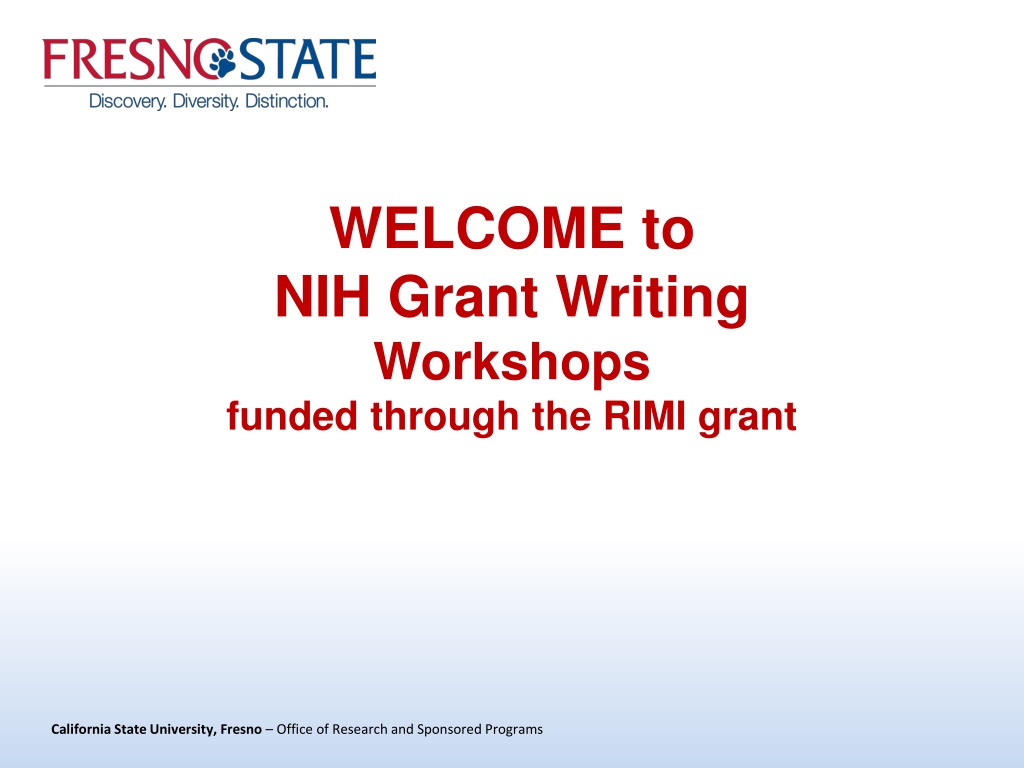 FRESNO STATE
Discovery. Diversity. Distinction.

WELCOME to
NIH Grant Writing
Workshops
funded through the RIMI grant

California State University, Fresno – Office of Research and Sponsored Programs